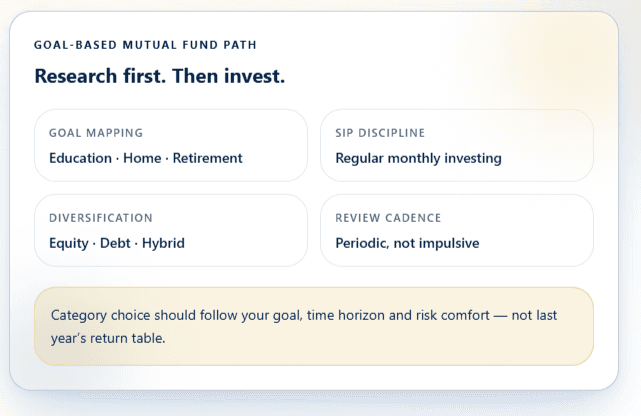 GOAL-BASED MUTUAL FUND PATH

Research first. Then invest.

GOAL MAPPING
Education · Home · Retirement

SIP DISCIPLINE
Regular monthly investing

DIVERSIFICATION
Equity · Debt · Hybrid

REVIEW CADENCE
Periodic, not impulsive

Category choice should follow your goal, time horizon and risk comfort — not last year's return table.